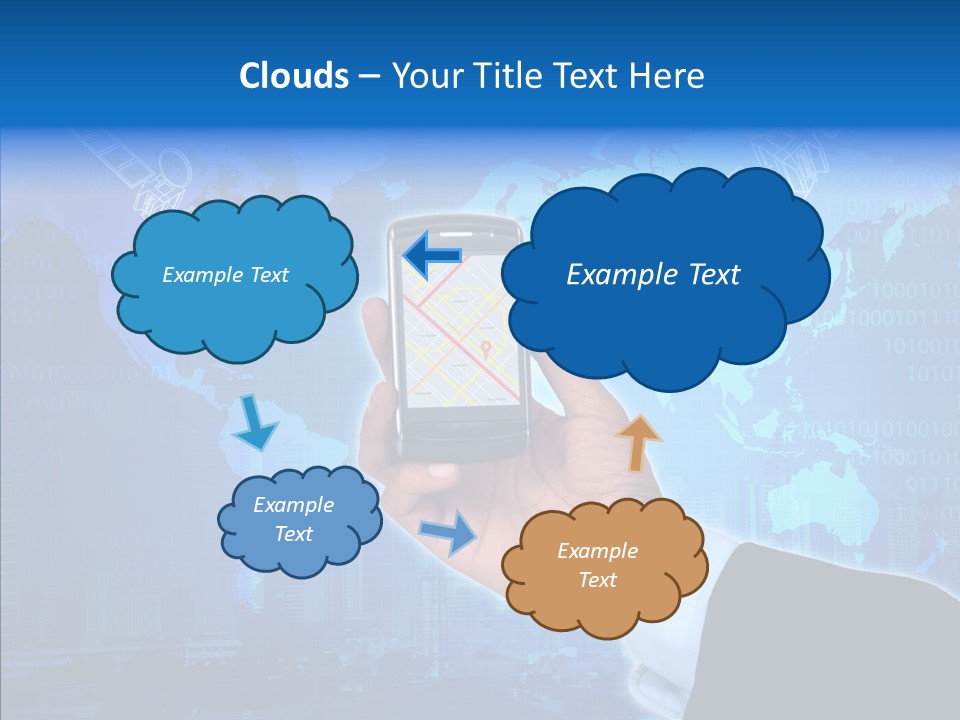 Clouds – Your Title Text Here

Example Text

Example Text

Example Text

Example Text